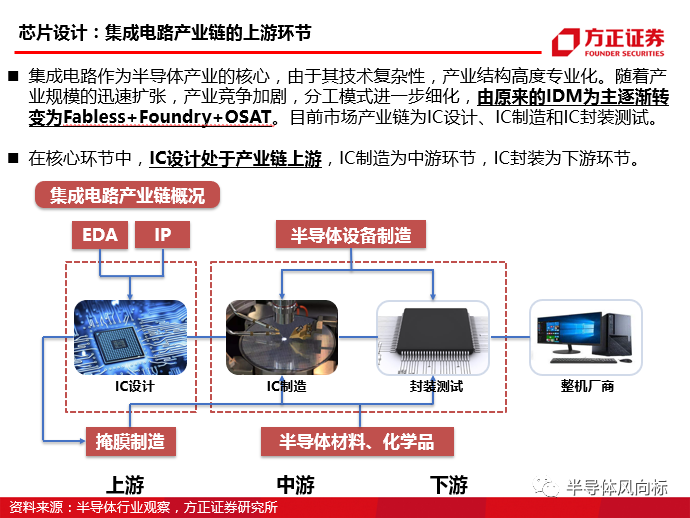 芯片设计：集成电路产业链的上游环节

方正证券
FOUNDER SECURITIES

■ 集成电路作为半导体产业的核心，由于其技术复杂性，产业结构高度专业化。随着产业规模的迅速扩张，产业竞争加剧，分工模式进一步细化，由原来的IDM为主逐渐转变为Fabless+Foundry+OSAT。目前市场产业链为IC设计、IC制造和IC封装测试。

■ 在核心环节中，IC设计处于产业链上游，IC制造为中游环节，IC封装为下游环节。

集成电路产业链概况

EDA

IP

半导体设备制造

IC设计

IC制造

封装测试

整机厂商

掩膜制造

半导体材料、化学品

上游

中游

下游

半导体风向标

资料来源：半导体行业观察，方正证券研究所